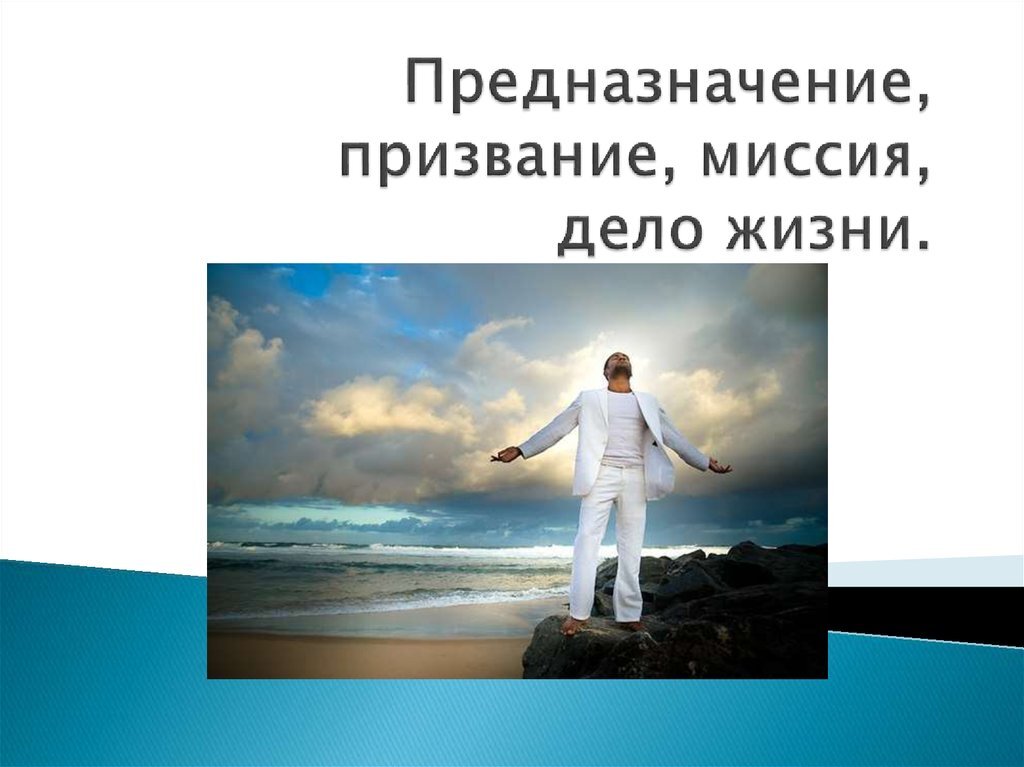 Предназначение, призвание, миссия, дело жизни.